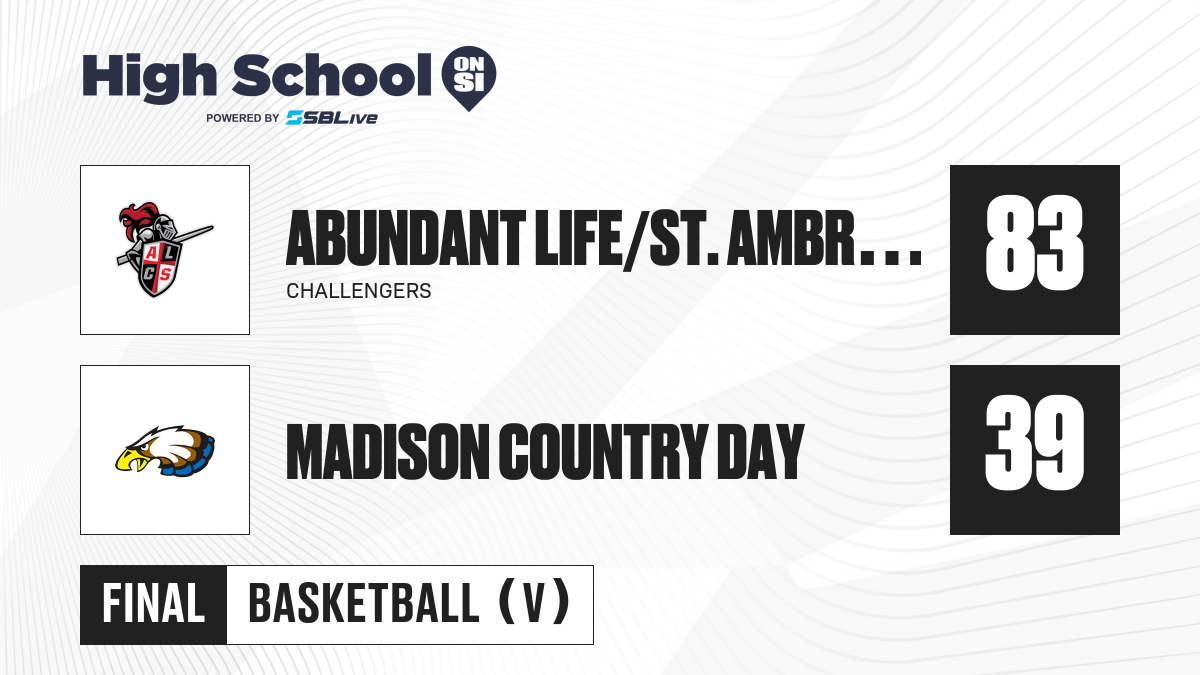 High School ON SI
POWERED BY SBLive

ALCS

ABUNDANT LIFE/ST. AMBR...
CHALLENGERS

83

MADISON COUNTRY DAY

39

FINAL BASKETBALL (V)